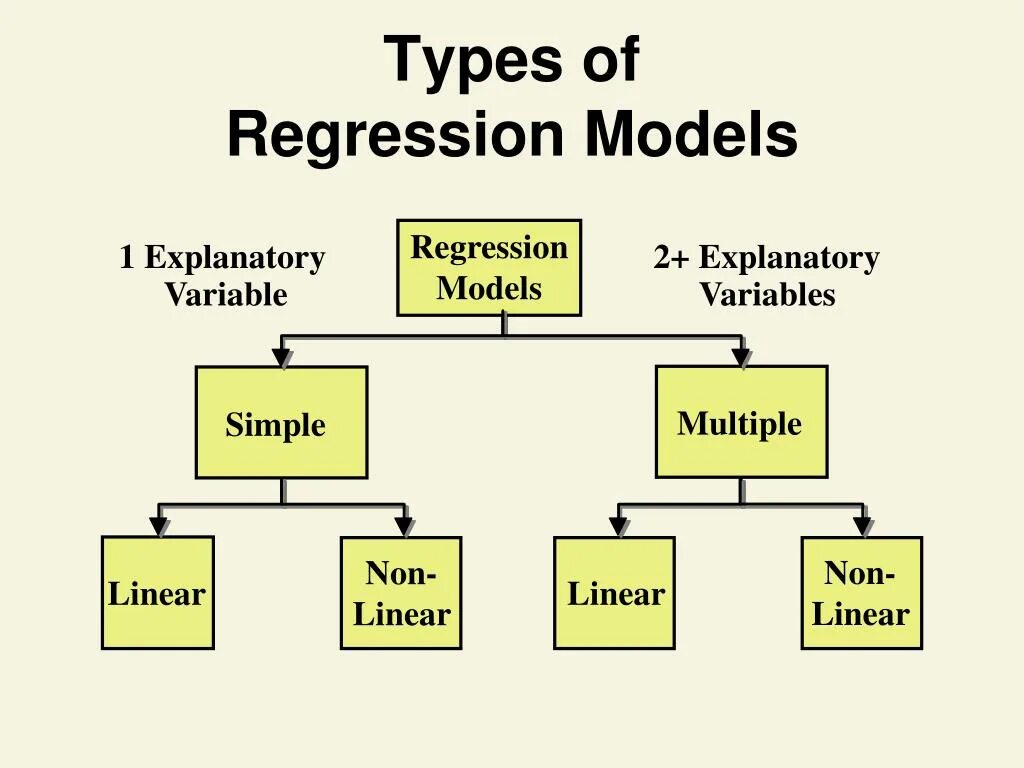 Types of
Regression Models

1 Explanatory Variable

Regression Models

2+ Explanatory Variables

Simple

Multiple

Linear

Non-Linear

Linear

Non-Linear